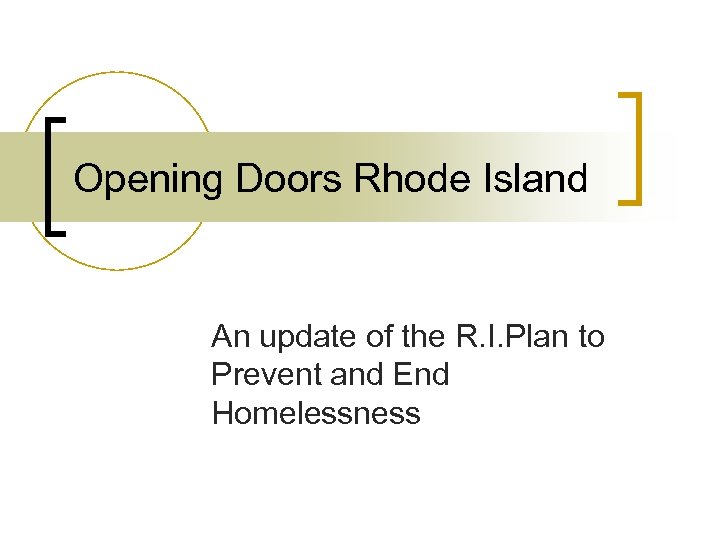 Opening Doors Rhode Island

An update of the R.I.Plan to Prevent and End Homelessness